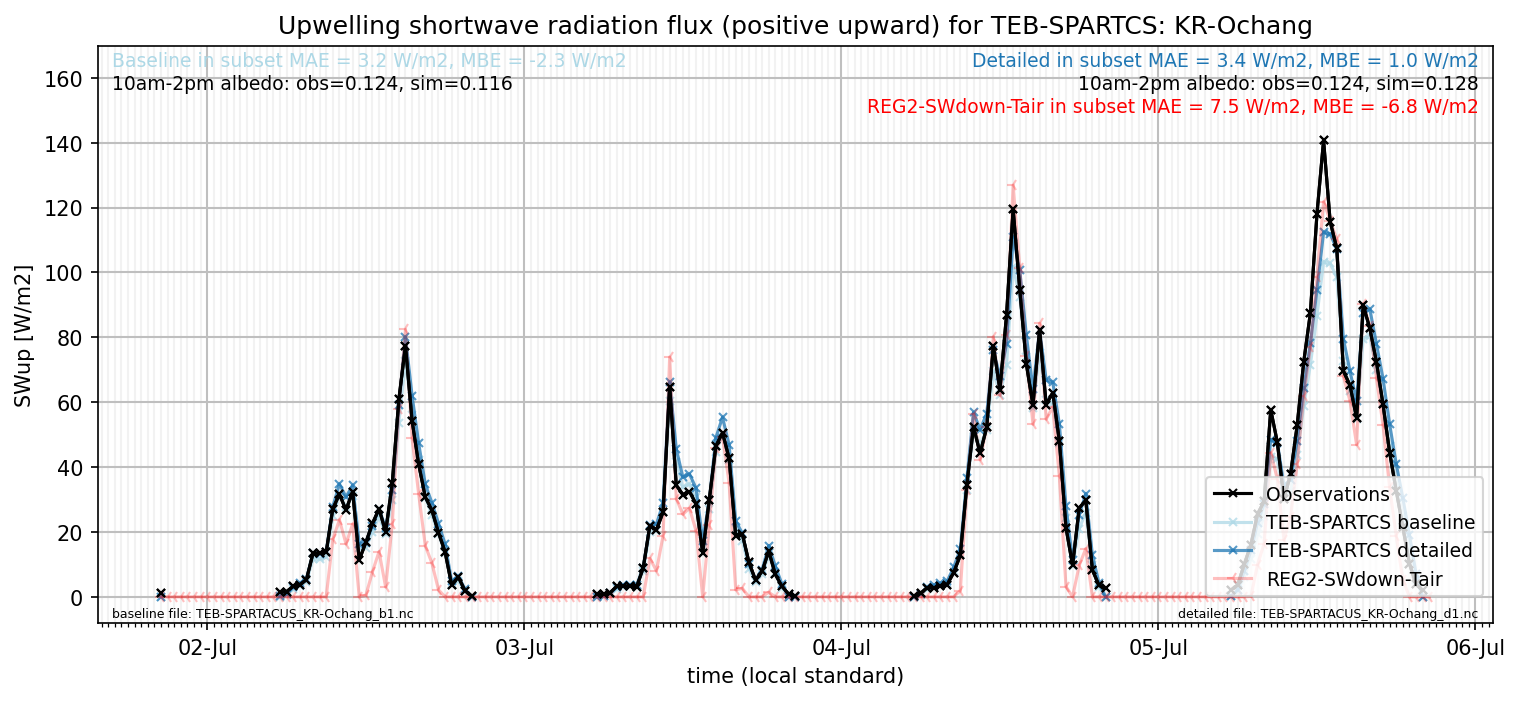 Upwelling shortwave radiation flux (positive upward) for TEB-SPARTCS: KR-Ochang

Baseline in subset MAE = 3.2 W/m2, MBE = -2.3 W/m2
10am-2pm albedo: obs=0.124, sim=0.116

Detailed in subset MAE = 3.4 W/m2, MBE = 1.0 W/m2
10am-2pm albedo: obs=0.124, sim=0.128
REG2-SWdown-Tair in subset MAE = 7.5 W/m2, MBE = -6.8 W/m2

SWup [W/m2]

160
140
120
100
80
60
40
20
0

Observations
TEB-SPARTCS baseline
TEB-SPARTCS detailed
REG2-SWdown-Tair

baseline file: TEB-SPARTACUS_KR-Ochang_b1.nc
detailed file: TEB-SPARTACUS_KR-Ochang_d1.nc

02-Jul
03-Jul
04-Jul
05-Jul
06-Jul

time (local standard)